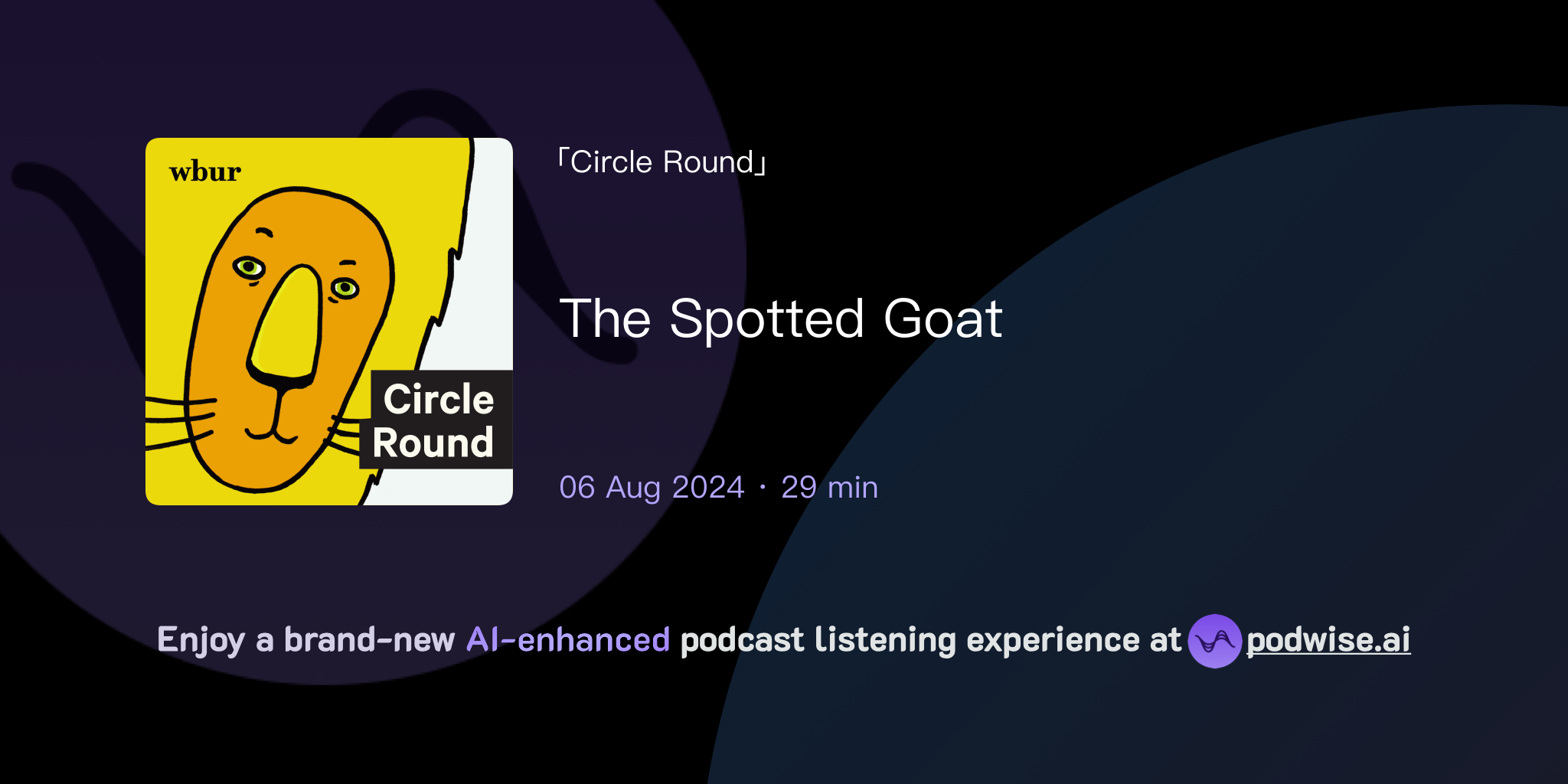 wbur

Circle Round

「Circle Round」

The Spotted Goat

06 Aug 2024 · 29 min

Enjoy a brand-new AI-enhanced podcast listening experience at podwise.ai